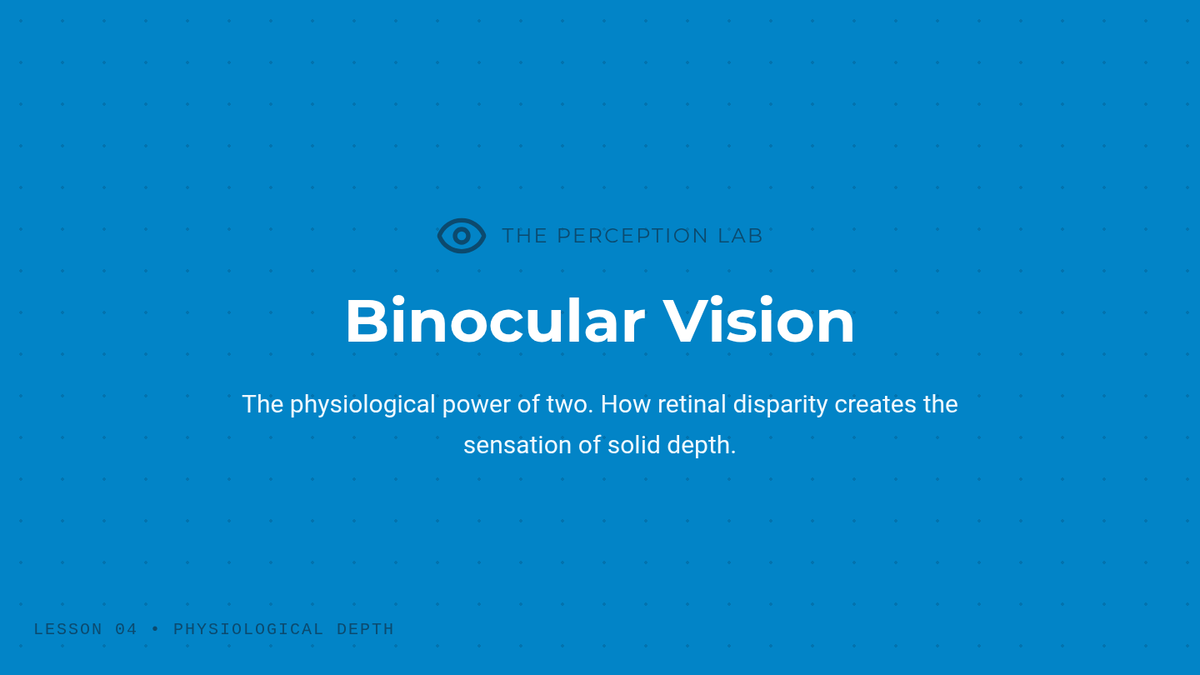 THE PERCEPTION LAB

Binocular Vision

The physiological power of two. How retinal disparity creates the sensation of solid depth.

LESSON 04 • PHYSIOLOGICAL DEPTH